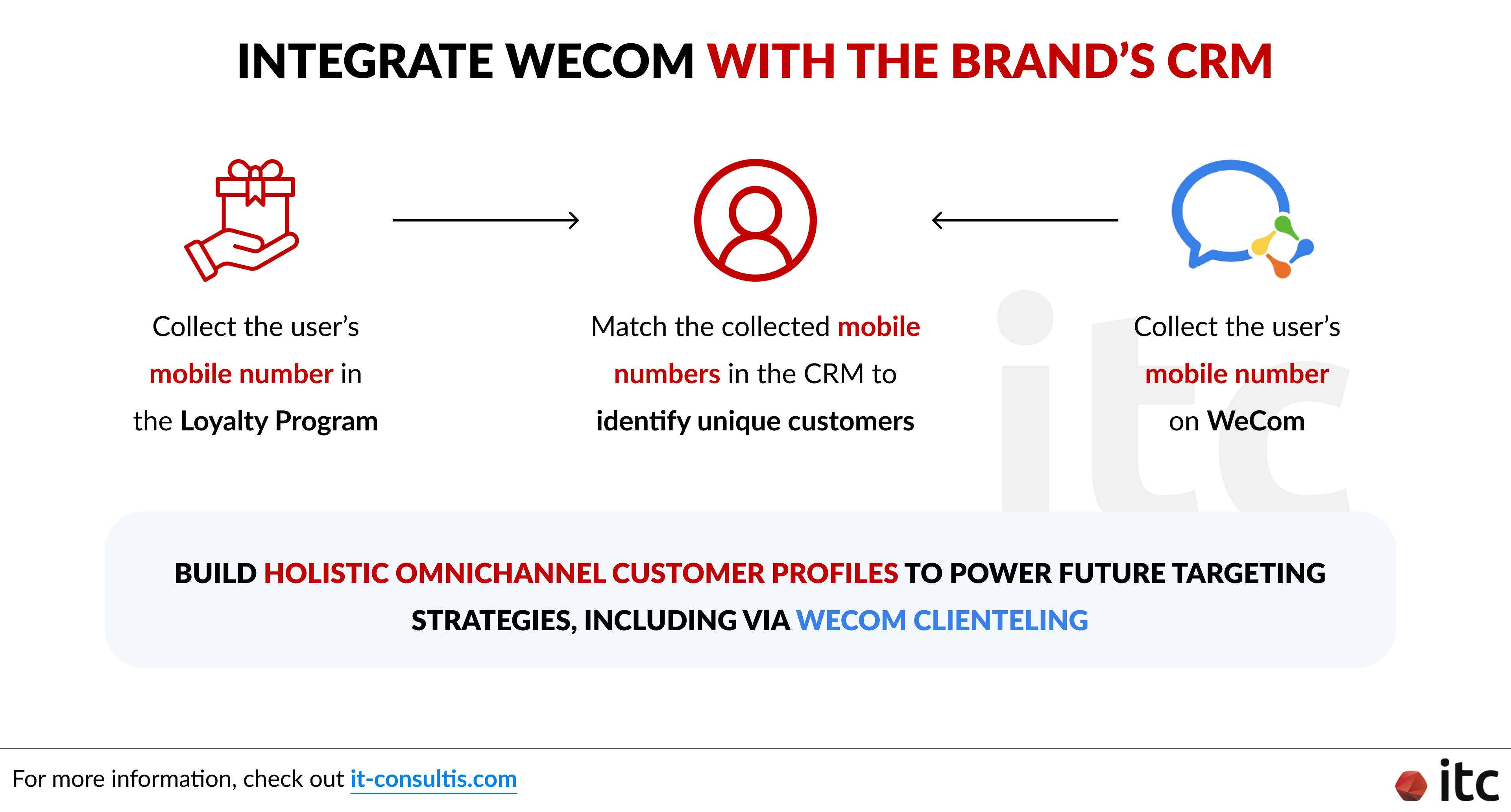 INTEGRATE WECOM WITH THE BRAND'S CRM

Collect the user's mobile number in the Loyalty Program

Match the collected mobile numbers in the CRM to identify unique customers

Collect the user's mobile number on WeCom

itc

BUILD HOLISTIC OMNICHANNEL CUSTOMER PROFILES TO POWER FUTURE TARGETING STRATEGIES, INCLUDING VIA WECOM CLIENTELING

For more information, check out it-consultis.com

itc